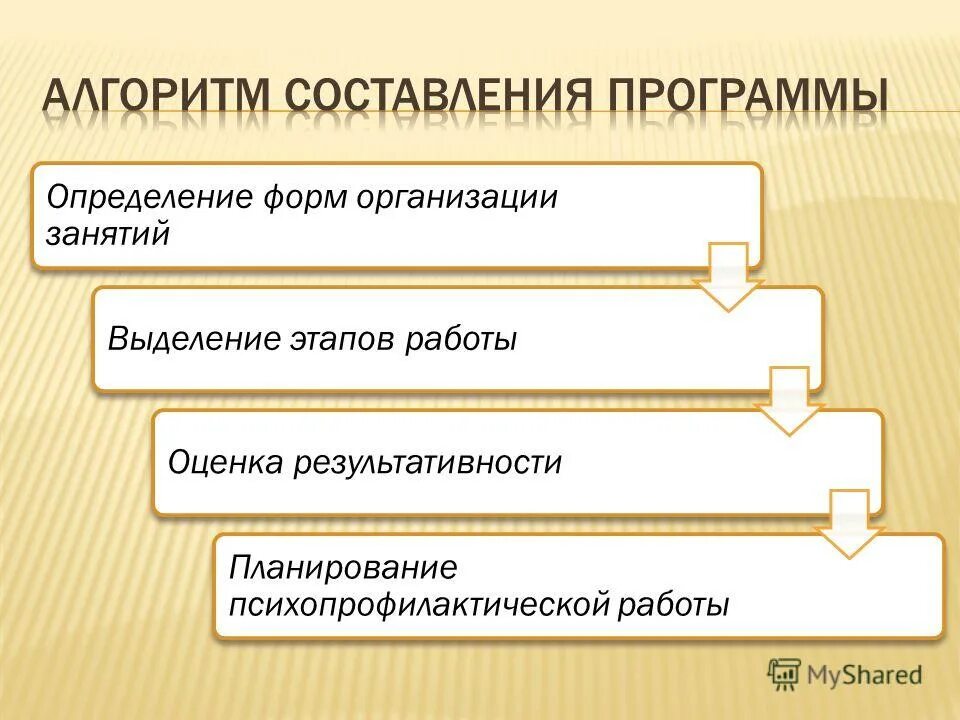 АЛГОРИТМ СОСТАВЛЕНИЯ ПРОГРАММЫ

Определение форм организации занятий

Выделение этапов работы

Оценка результативности

Планирование психопрофилактической работы

MyShared